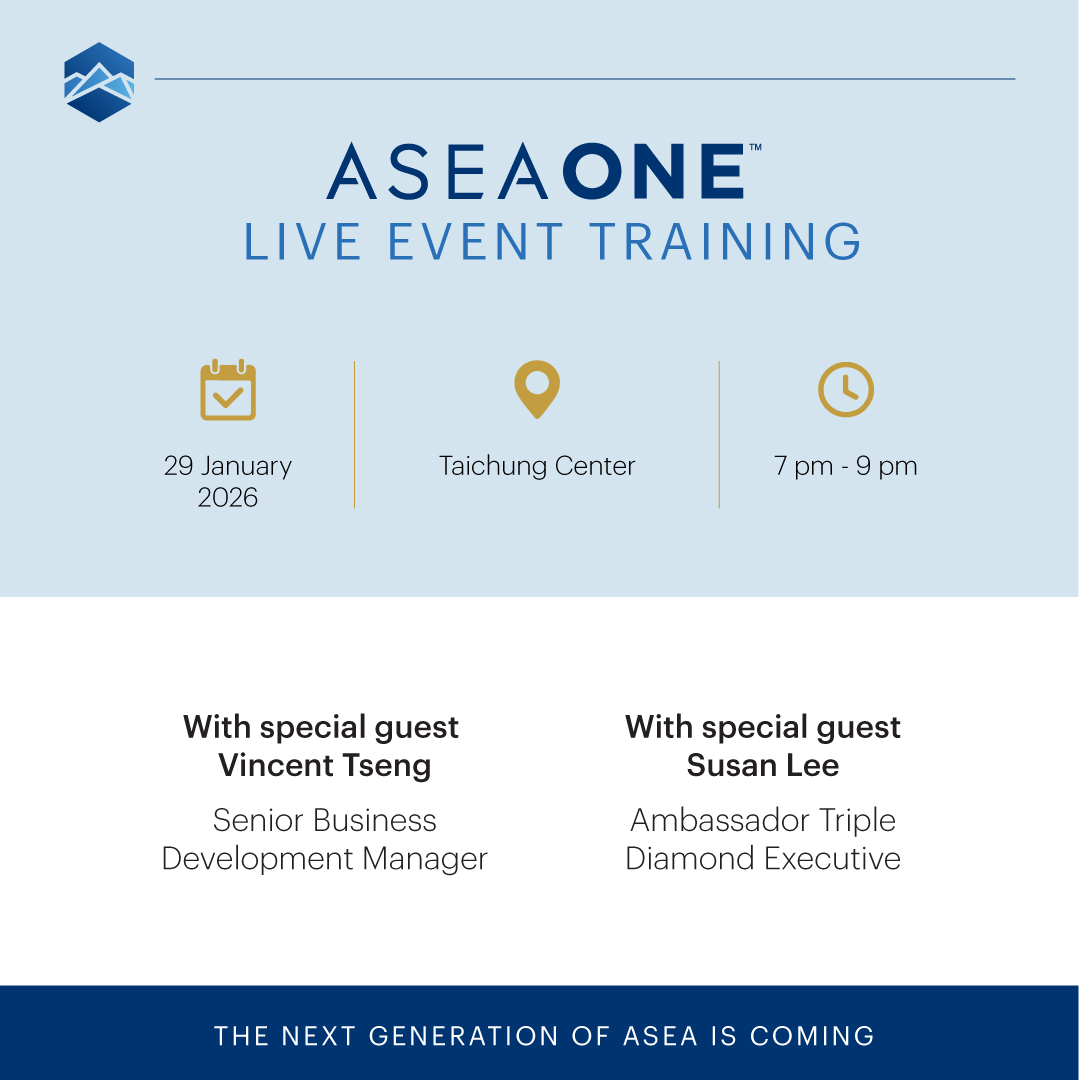 ASEAONE™
LIVE EVENT TRAINING

29 January 2026

Taichung Center

7 pm - 9 pm

With special guest
Vincent Tseng

Senior Business Development Manager

With special guest
Susan Lee

Ambassador Triple Diamond Executive

THE NEXT GENERATION OF ASEA IS COMING